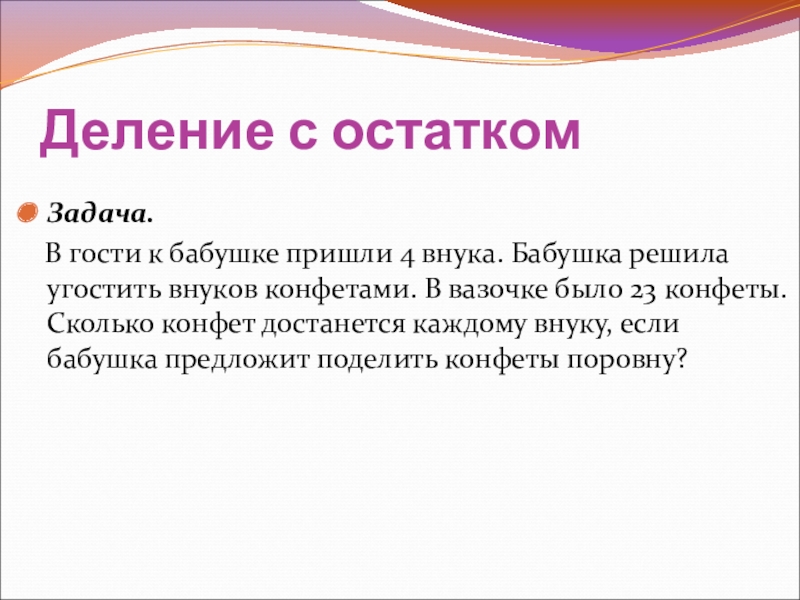 Деление с остатком

Задача.

В гости к бабушке пришли 4 внука. Бабушка решила угостить внуков конфетами. В вазочке было 23 конфеты. Сколько конфет достанется каждому внуку, если бабушка предложит поделить конфеты поровну?